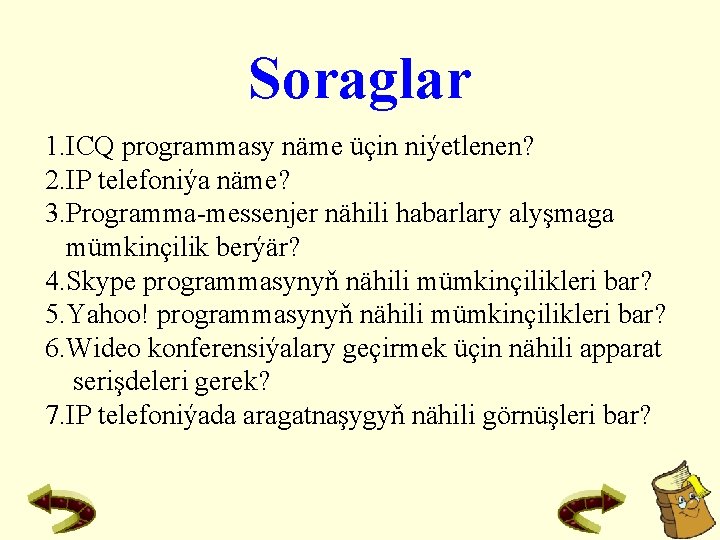 Soraglar

1.ICQ programmasy näme üçin niýetlenen?
2.IP telefoniýa näme?
3.Programma-messenjer nähili habarlary alyşmaga mümkinçilik berýär?
4.Skype programmasynyň nähili mümkinçilikleri bar?
5.Yahoo! programmasynyň nähili mümkinçilikleri bar?
6.Wideo konferensiýalary geçirmek üçin nähili apparat serişdeleri gerek?
7.IP telefoniýada aragatnaşygyň nähili görnüşleri bar?